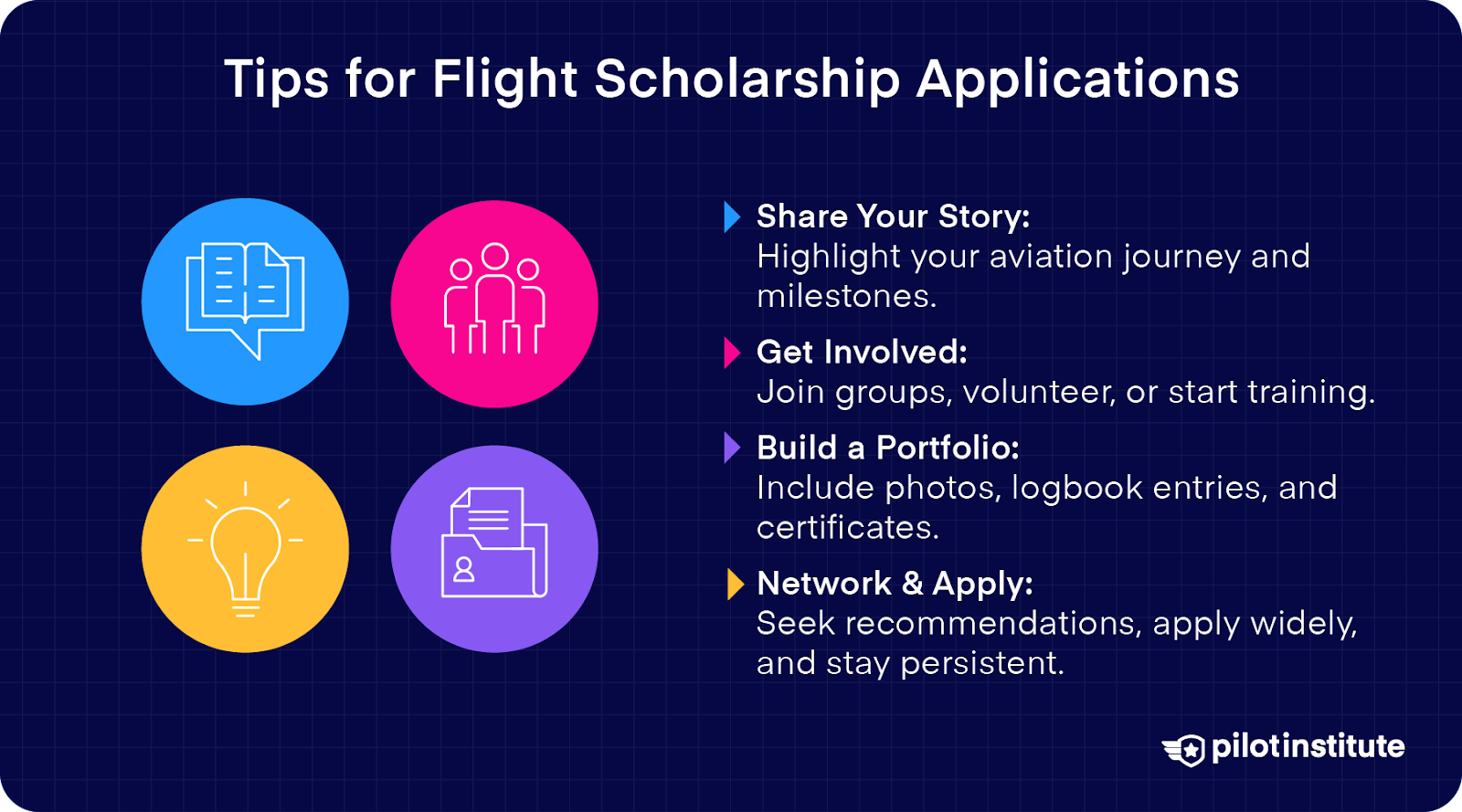 Tips for Flight Scholarship Applications

Share Your Story:
Highlight your aviation journey and milestones.

Get Involved:
Join groups, volunteer, or start training.

Build a Portfolio:
Include photos, logbook entries, and certificates.

Network & Apply:
Seek recommendations, apply widely, and stay persistent.

pilotinstitute